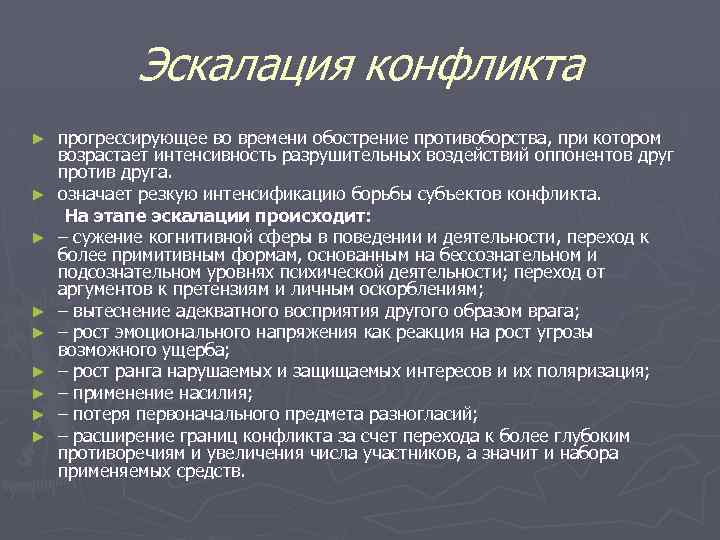 Эскалация конфликта

► прогрессирующее во времени обострение противоборства, при котором возрастает интенсивность разрушительных воздействий оппонентов друг против друга.

► означает резкую интенсификацию борьбы субъектов конфликта.

На этапе эскалации происходит:

► – сужение когнитивной сферы в поведении и деятельности, переход к более примитивным формам, основанным на бессознательном и подсознательном уровнях психической деятельности; переход от аргументов к претензиям и личным оскорблениям;

► – вытеснение адекватного восприятия другого образом врага;

► – рост эмоционального напряжения как реакция на рост угрозы возможного ущерба;

► – рост ранга нарушаемых и защищаемых интересов и их поляризация;

► – применение насилия;

► – потеря первоначального предмета разногласий;

► – расширение границ конфликта за счет перехода к более глубоким противоречиям и увеличения числа участников, а значит и набора применяемых средств.